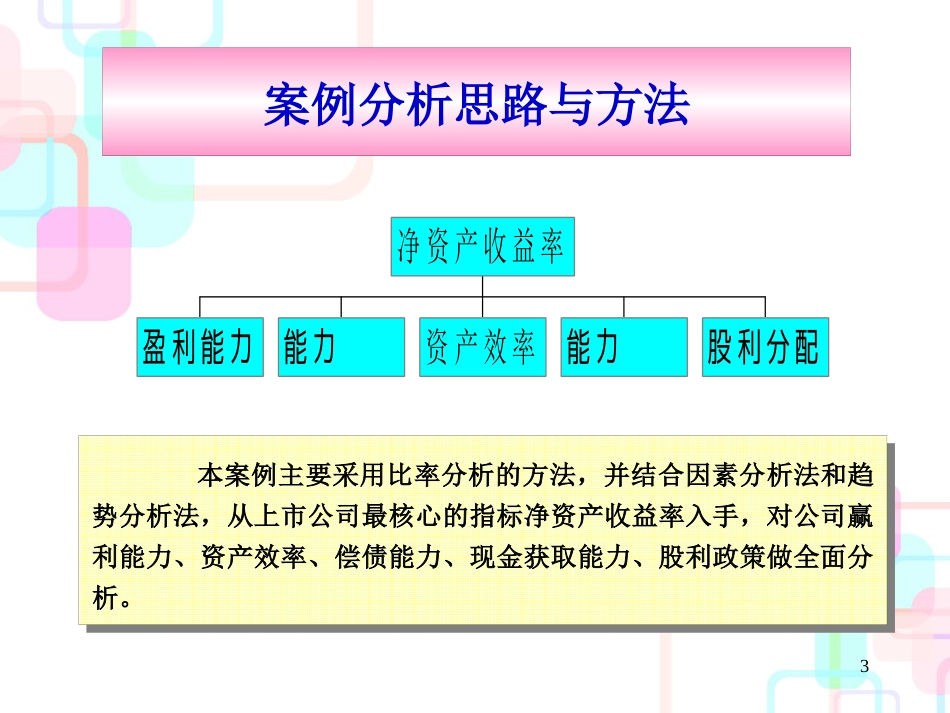 案例分析思路与方法

净资产收益率

盈利能力

能力

资产效率

能力

股利分配

本案例主要采用比率分析的方法，并结合因素分析法和趋势分析法，从上市公司最核心的指标净资产收益率入手，对公司赢利能力、资产效率、偿债能力、现金获取能力、股利政策做全面分析。

3